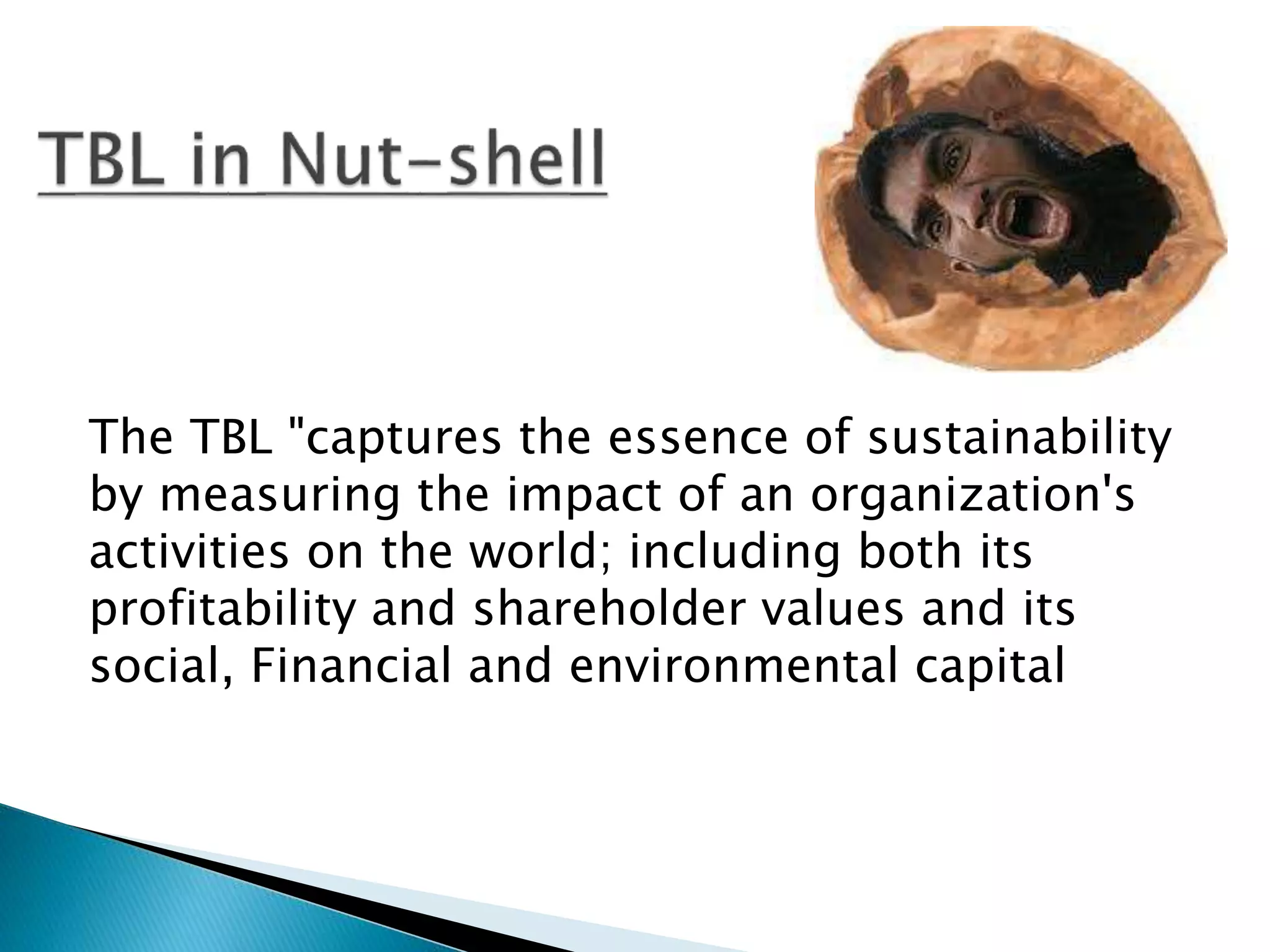 TBL in Nut-shell

The TBL "captures the essence of sustainability by measuring the impact of an organization's activities on the world; including both its profitability and shareholder values and its social, Financial and environmental capital